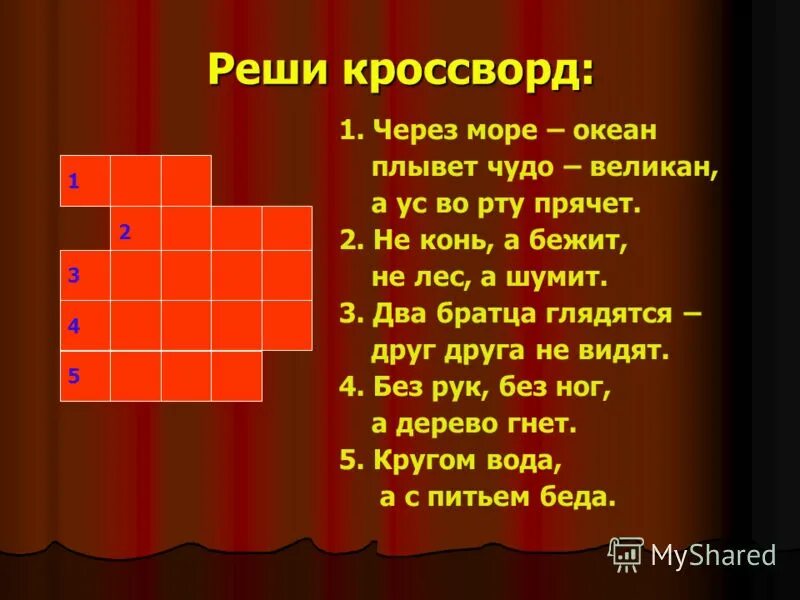 Реши кроссворд:

1
2
3
4
5

1. Через море – океан плывет чудо – великан, а ус во рту прячет.
2. Не конь, а бежит, не лес, а шумит.
3. Два братца глядятся – друг друга не видят.
4. Без рук, без ног, а дерево гнет.
5. Кругом вода, а с питьем беда.

MyShared